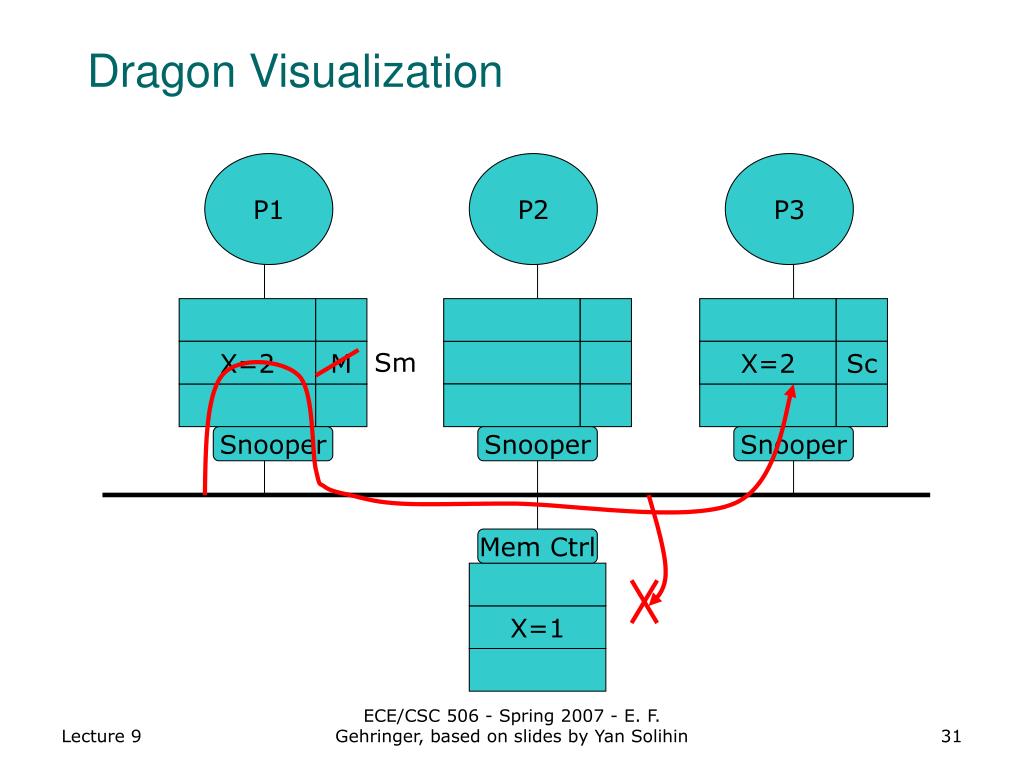 Dragon Visualization

P1

P2

P3

X=2

M

Sm

X=2

Sc

Snooper

Snooper

Snooper

Mem Ctrl

X=1

Lecture 9

ECE/CSC 506 - Spring 2007 - E. F. Gehringer, based on slides by Yan Solihin

31